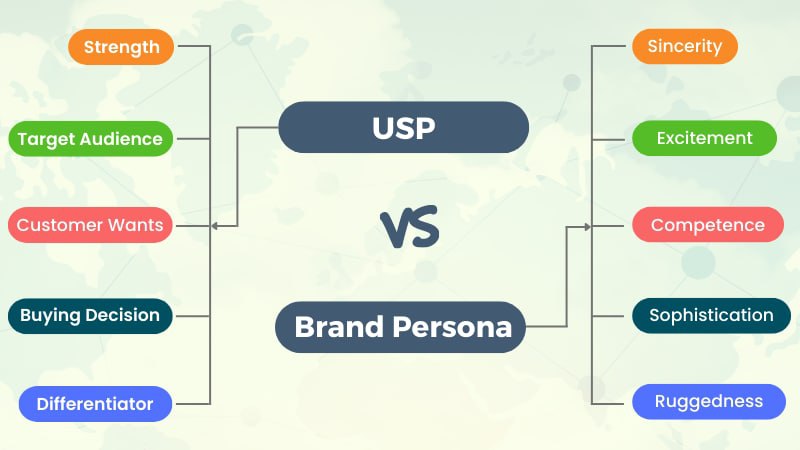 Strength

Target Audience

Customer Wants

Buying Decision

Differentiator

USP

VS

Brand Persona

Sincerity

Excitement

Competence

Sophistication

Ruggedness